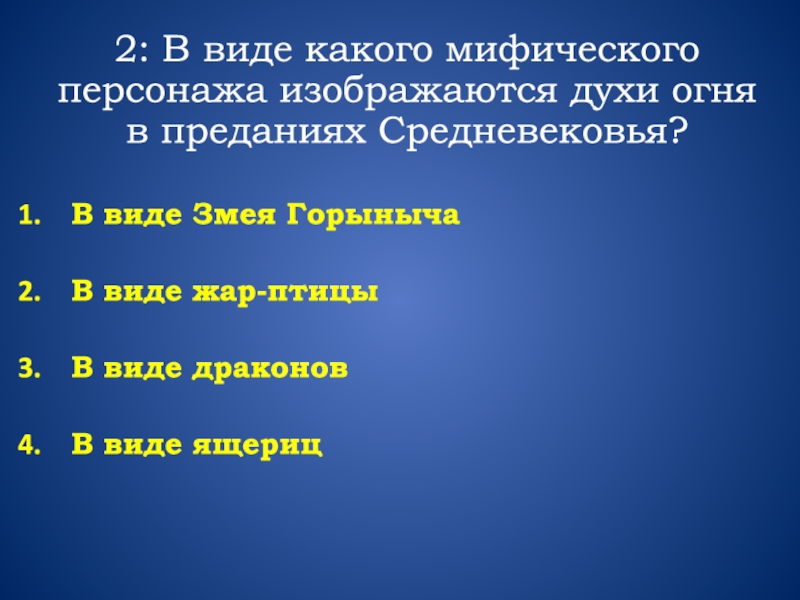 2: В виде какого мифического персонажа изображаются духи огня в преданиях Средневековья?

1. В виде Змея Горыныча

2. В виде жар-птицы

3. В виде драконов

4. В виде ящериц